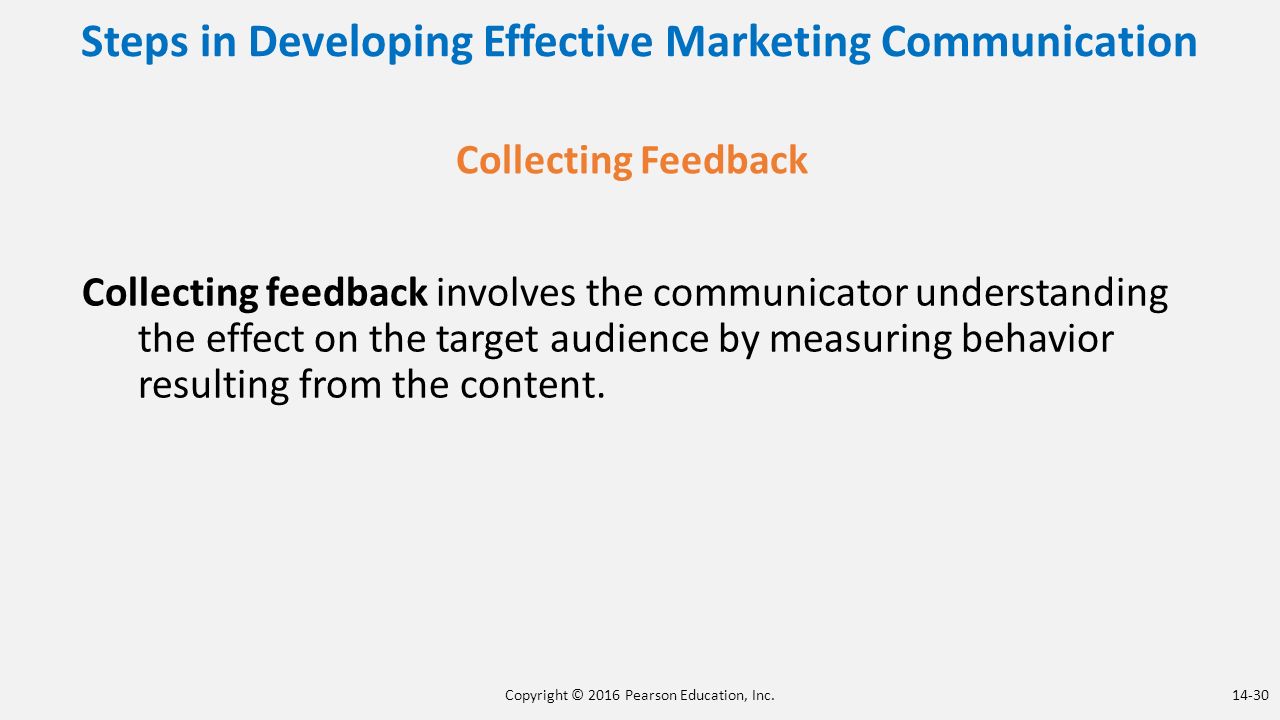 Steps in Developing Effective Marketing Communication

Collecting Feedback

Collecting feedback involves the communicator understanding the effect on the target audience by measuring behavior resulting from the content.

Copyright © 2016 Pearson Education, Inc.

14-30